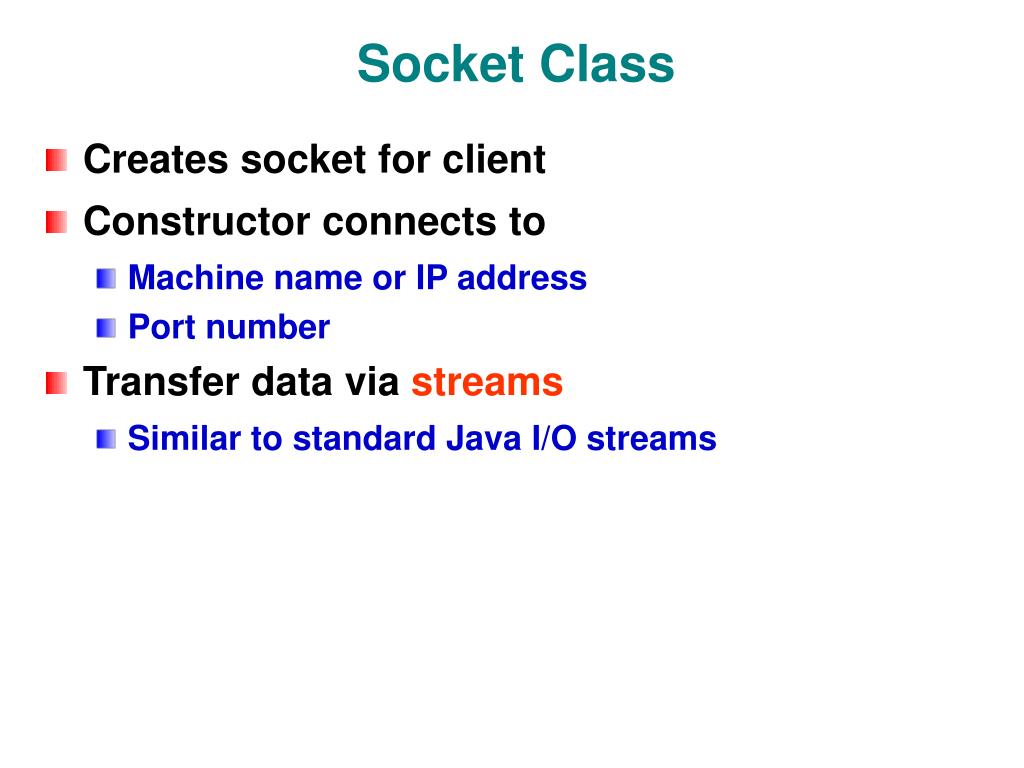 Socket Class

Creates socket for client

Constructor connects to

Machine name or IP address

Port number

Transfer data via streams

Similar to standard Java I/O streams